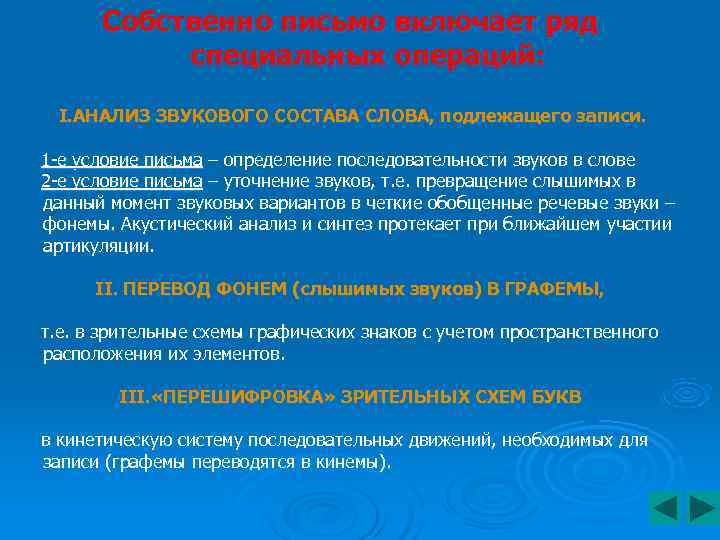 Собственно письмо включает ряд специальных операций:

I.АНАЛИЗ ЗВУКОВОГО СОСТАВА СЛОВА, подлежащего записи.

1-е условие письма – определение последовательности звуков в слове
2-е условие письма – уточнение звуков, т.е. превращение слышимых в данный момент звуковых вариантов в четкие обобщенные речевые звуки – фонемы. Акустический анализ и синтез протекает при ближайшем участии артикуляции.

II. ПЕРЕВОД ФОНЕМ (слышимых звуков) В ГРАФЕМЫ,

т.е. в зрительные схемы графических знаков с учетом пространственного расположения их элементов.

III.«ПЕРЕШИФРОВКА» ЗРИТЕЛЬНЫХ СХЕМ БУКВ

в кинетическую систему последовательных движений, необходимых для записи (графемы переводятся в кинемы).